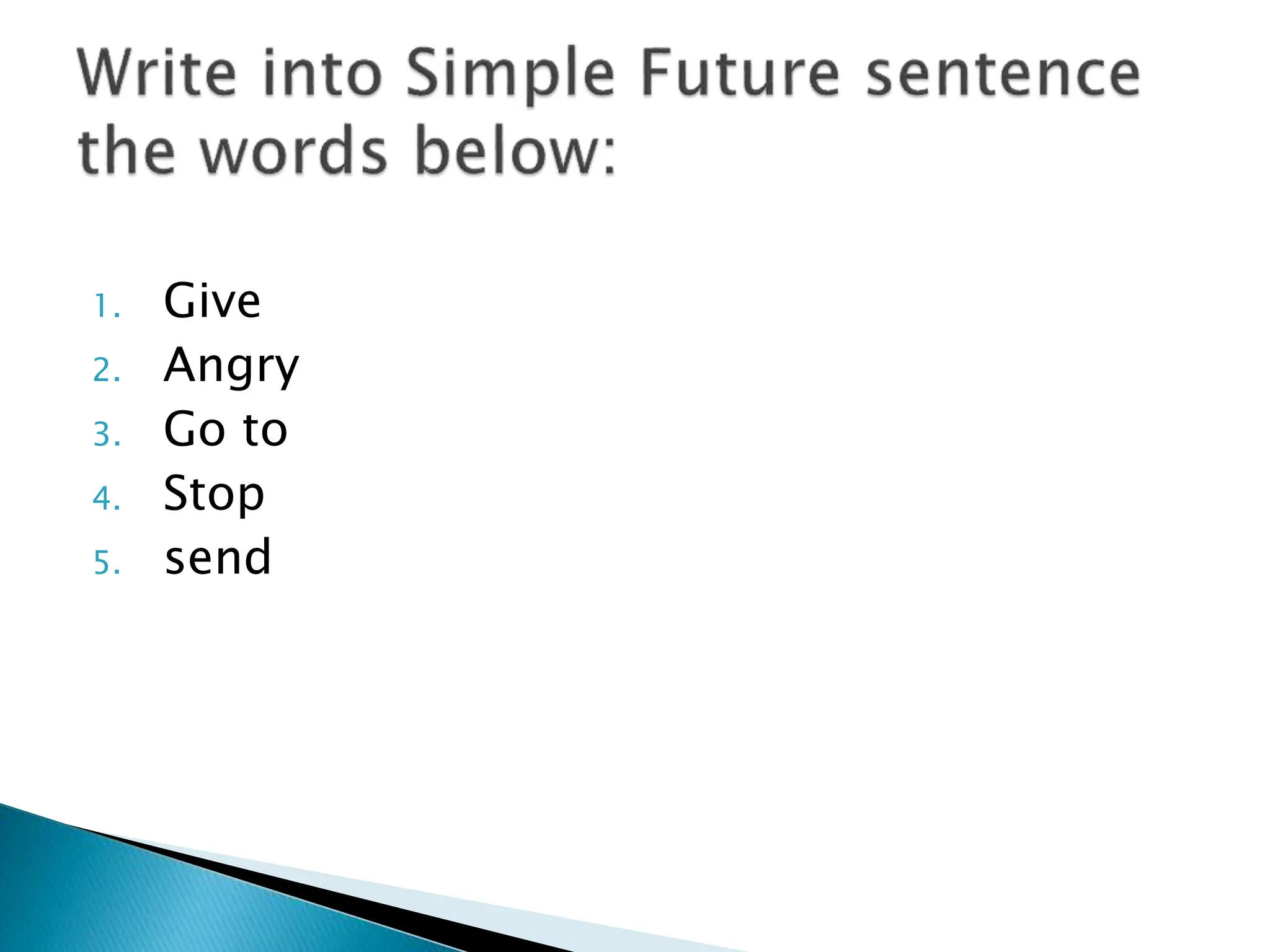 Write into Simple Future sentence the words below:

1. Give
2. Angry
3. Go to
4. Stop
5. send